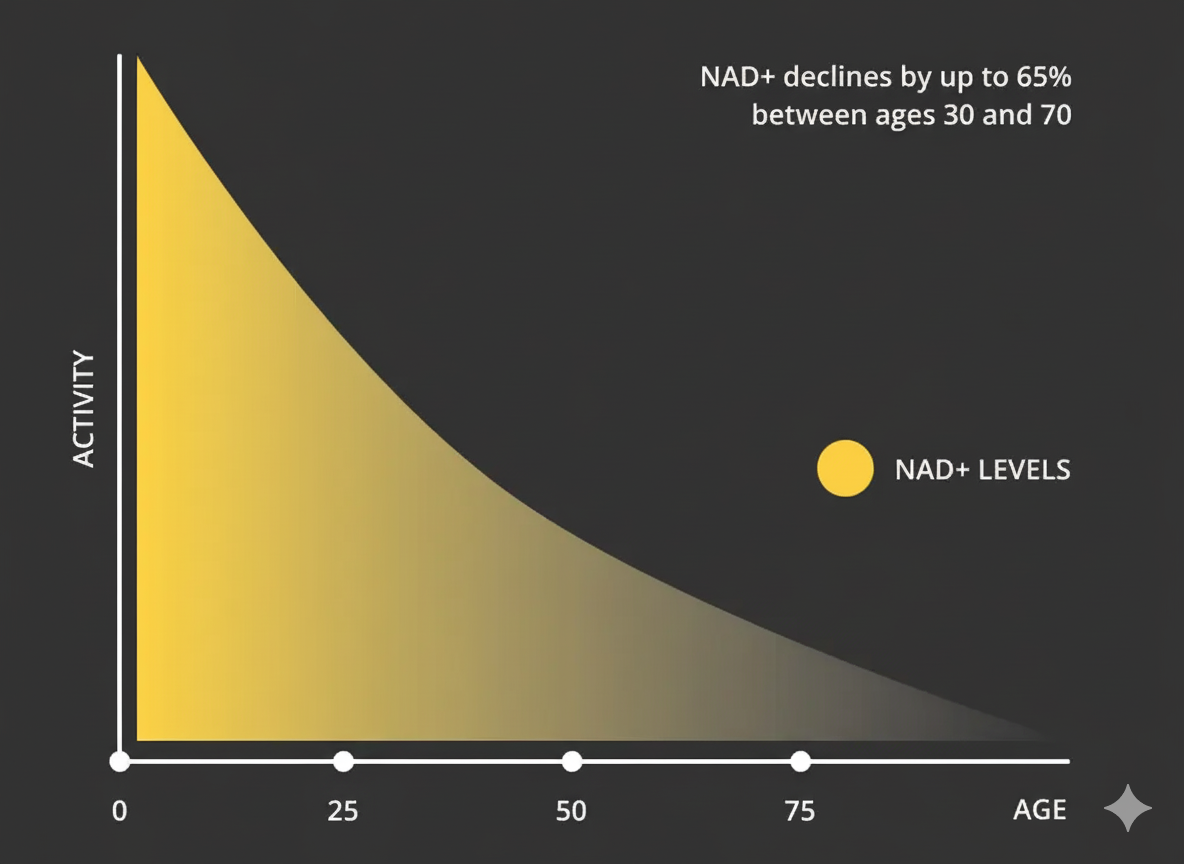 NAD+ declines by up to 65% between ages 30 and 70

ACTIVITY

NAD+ LEVELS

0
25
50
75
AGE